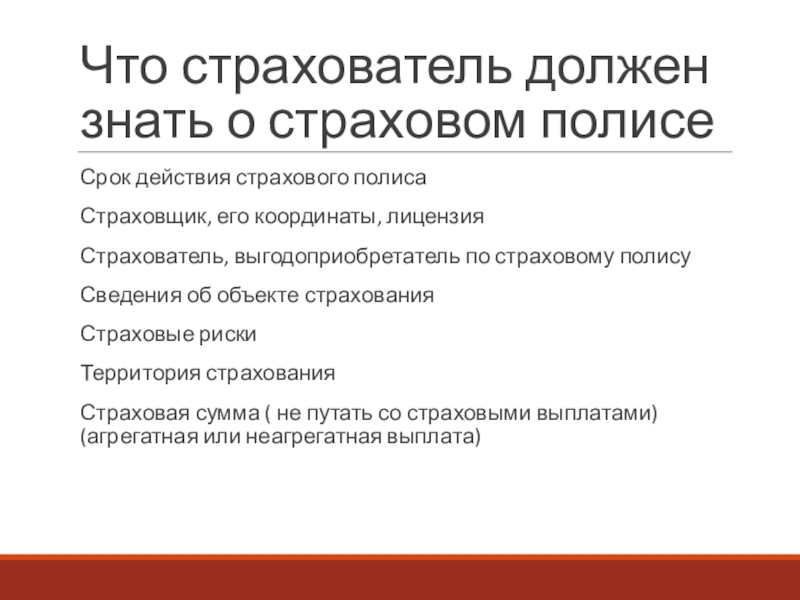 Что страхователь должен знать о страховом полисе

Срок действия страхового полиса

Страховщик, его координаты, лицензия

Страхователь, выгодоприобретатель по страховому полису

Сведения об объекте страхования

Страховые риски

Территория страхования

Страховая сумма ( не путать со страховыми выплатами) (агрегатная или неагрегатная выплата)